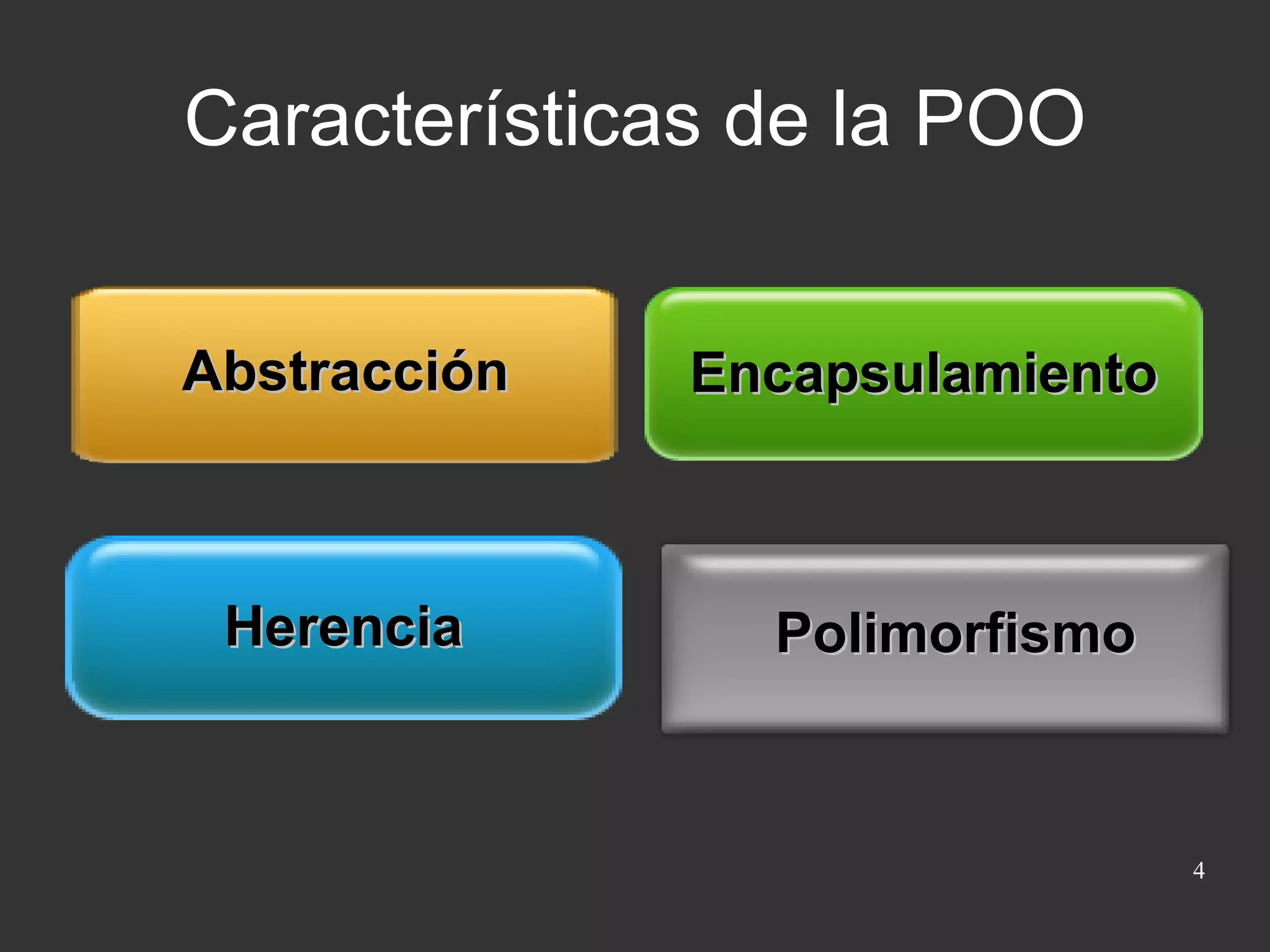 Características de la POO

Abstracción

Encapsulamiento

Herencia

Polimorfismo

4